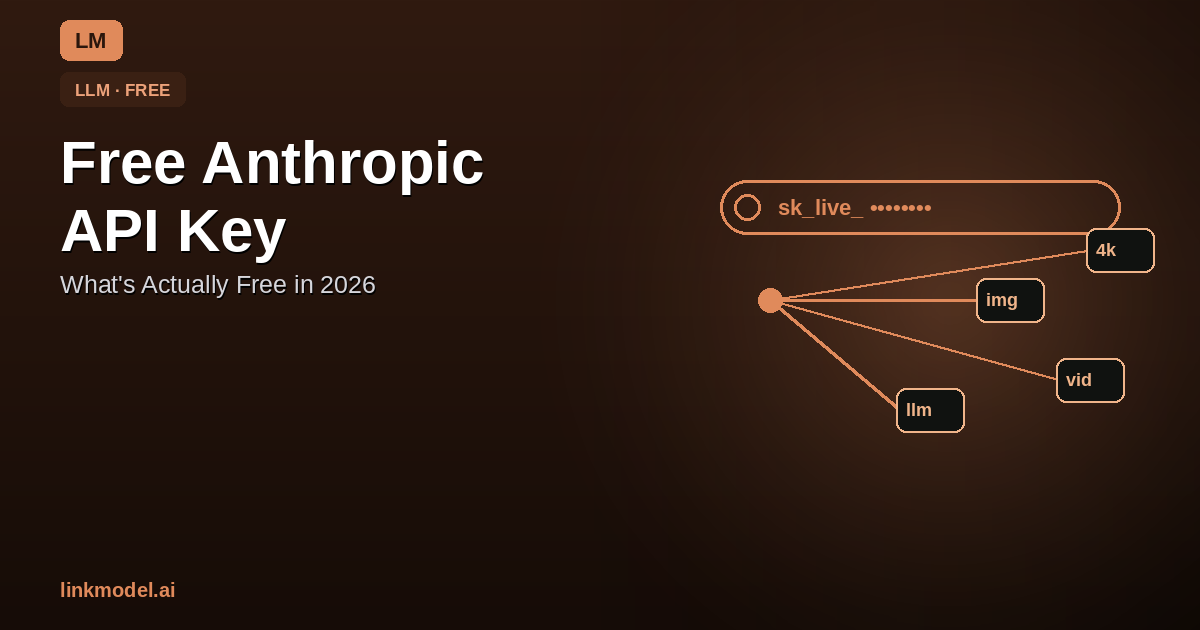 LM

LLM · FREE

Free Anthropic API Key

What's Actually Free in 2026

sk_live_ ••••••••

4k

img

vid

llm

linkmodel.ai